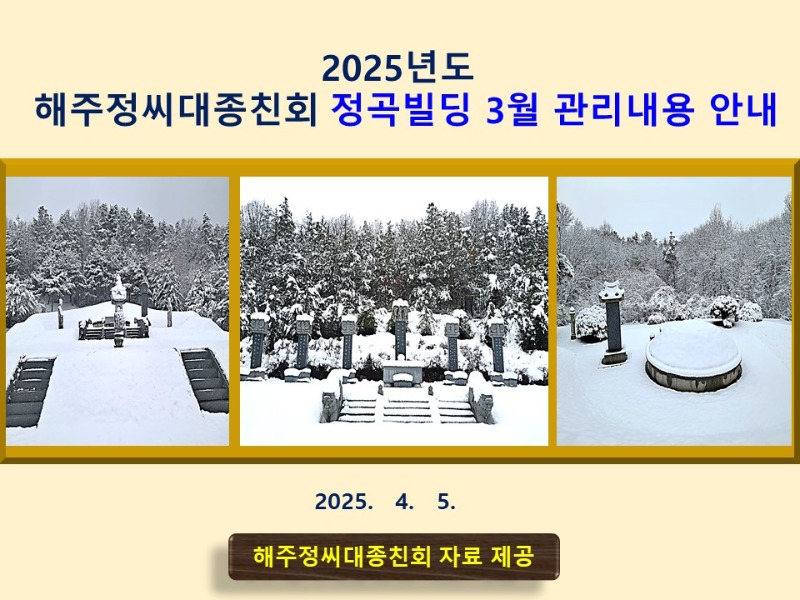 2025년도
해주정씨대종친회 정곡빌딩 3월 관리내용 안내

2025. 4. 5.

해주정씨대종친회 자료 제공